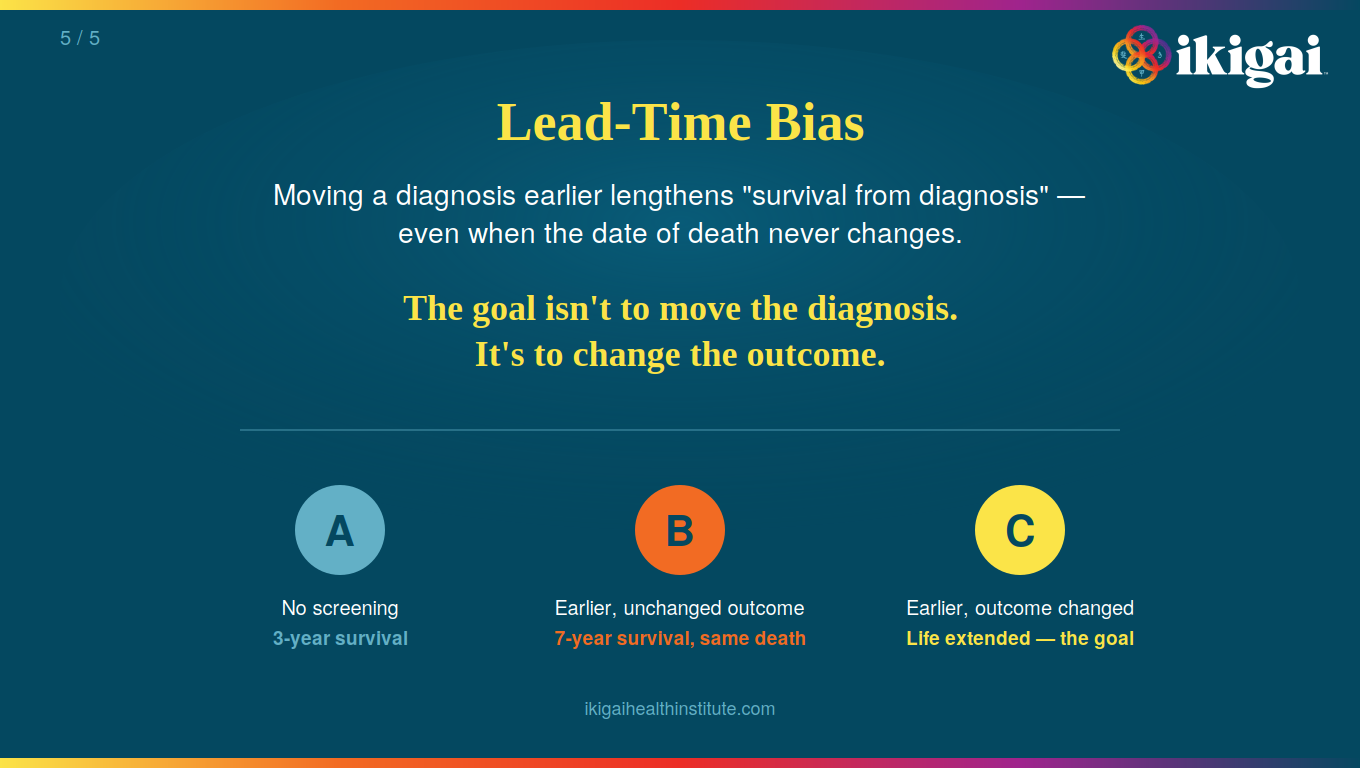 5 / 5

ikigai

Lead-Time Bias

Moving a diagnosis earlier lengthens "survival from diagnosis" — even when the date of death never changes.

The goal isn't to move the diagnosis.
It's to change the outcome.

A
No screening
3-year survival

B
Earlier, unchanged outcome
7-year survival, same death

C
Earlier, outcome changed
Life extended — the goal

ikigaihealthinstitute.com